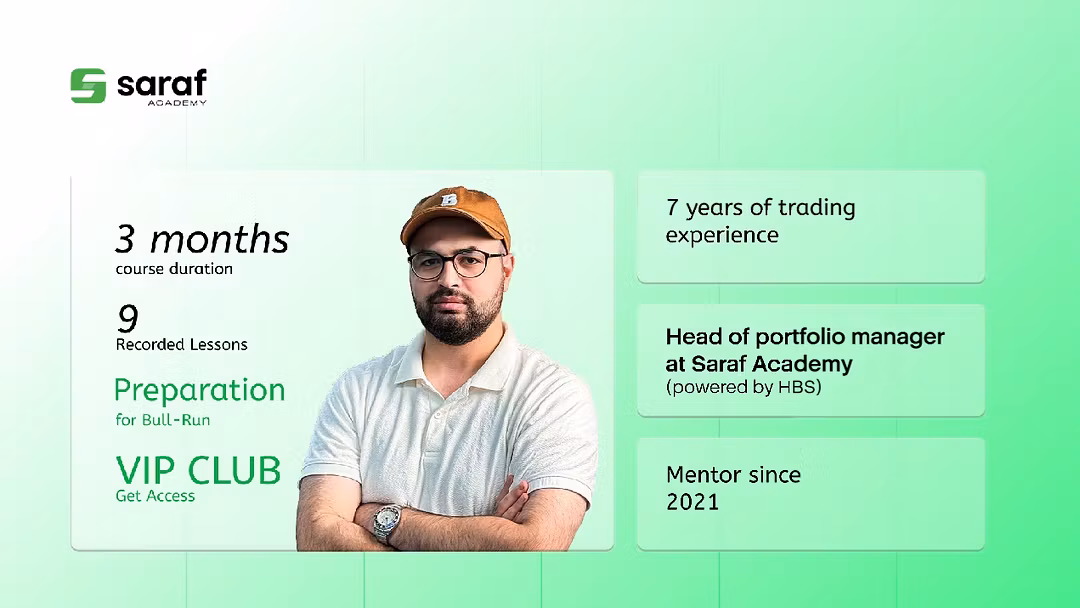 saraf
ACADEMY

3 months
course duration

9
Recorded Lessons

Preparation
for Bull-Run

VIP CLUB
Get Access

B

7 years of trading experience

Head of portfolio manager at Saraf Academy
(powered by HBS)

Mentor since 2021